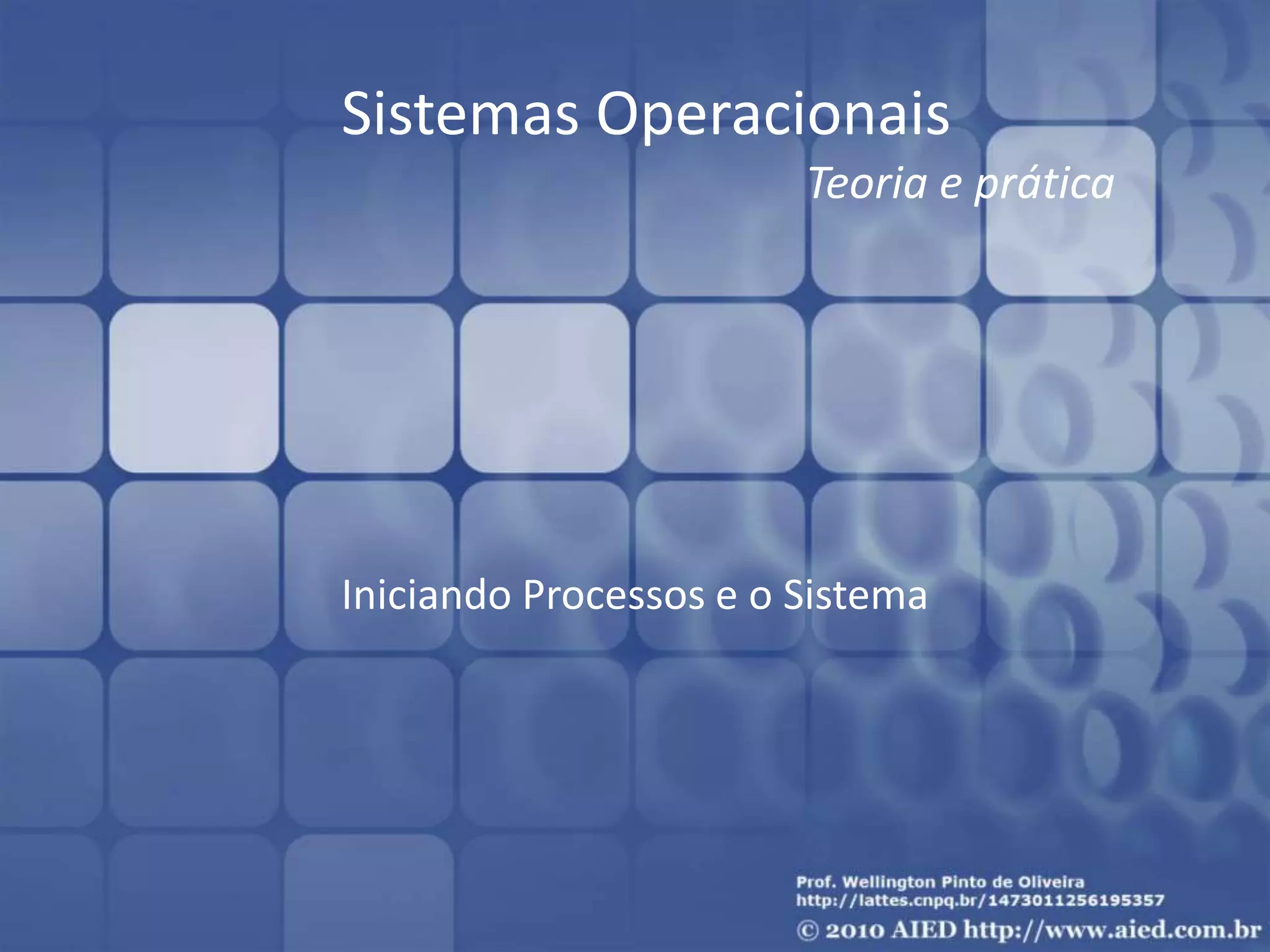 Sistemas Operacionais

Teoria e prática

Iniciando Processos e o Sistema

Prof. Wellington Pinto de Oliveira
http://lattes.cnpq.br/1473011256195357
© 2010 AIED http://www.aied.com.br